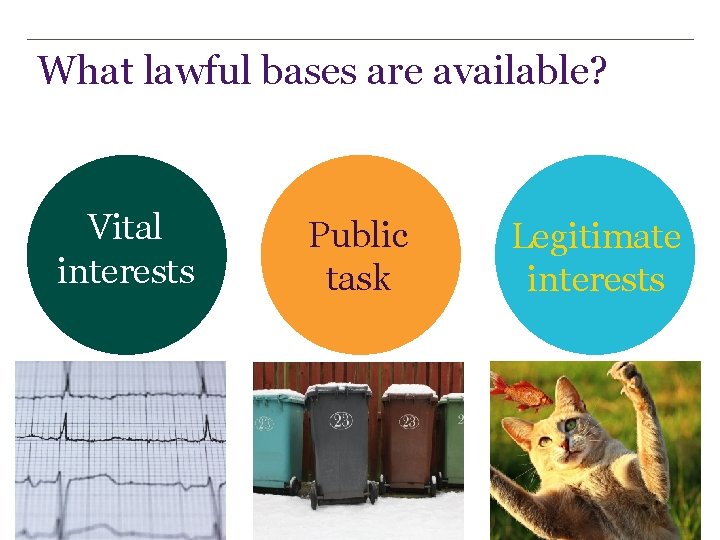 What lawful bases are available?

Vital interests

Public task

Legitimate interests

23

23

23